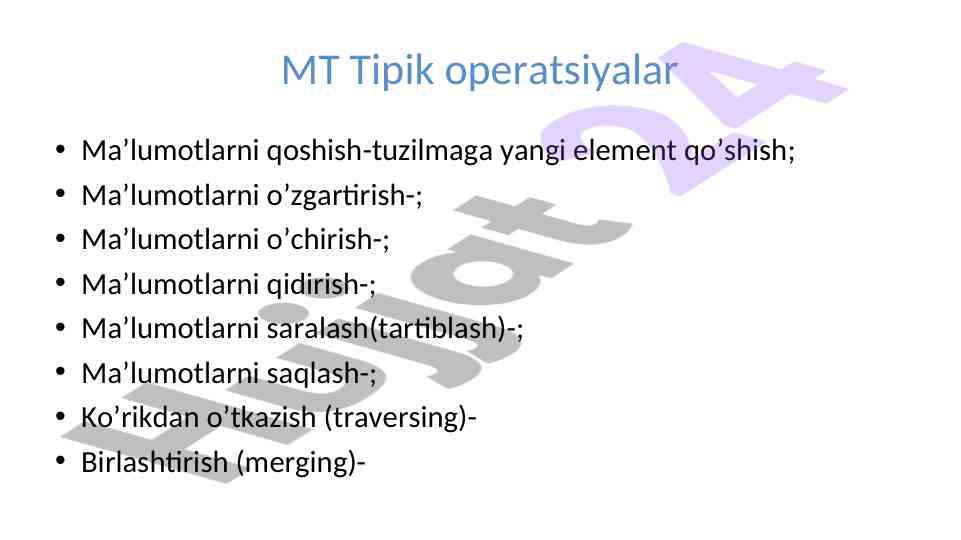 MT Tipik operatsiyalar

• Ma’lumotlarni qoshish-tuzilmaga yangi element qo’shish;
• Ma’lumotlarni o’zgartirish-;
• Ma’lumotlarni o’chirish-;
• Ma’lumotlarni qidirish-;
• Ma’lumotlarni saralash(tartiblash)-;
• Ma’lumotlarni saqlash-;
• Ko’rikdan o’tkazish (traversing)-
• Birlashtirish (merging)-

Hujjat 24